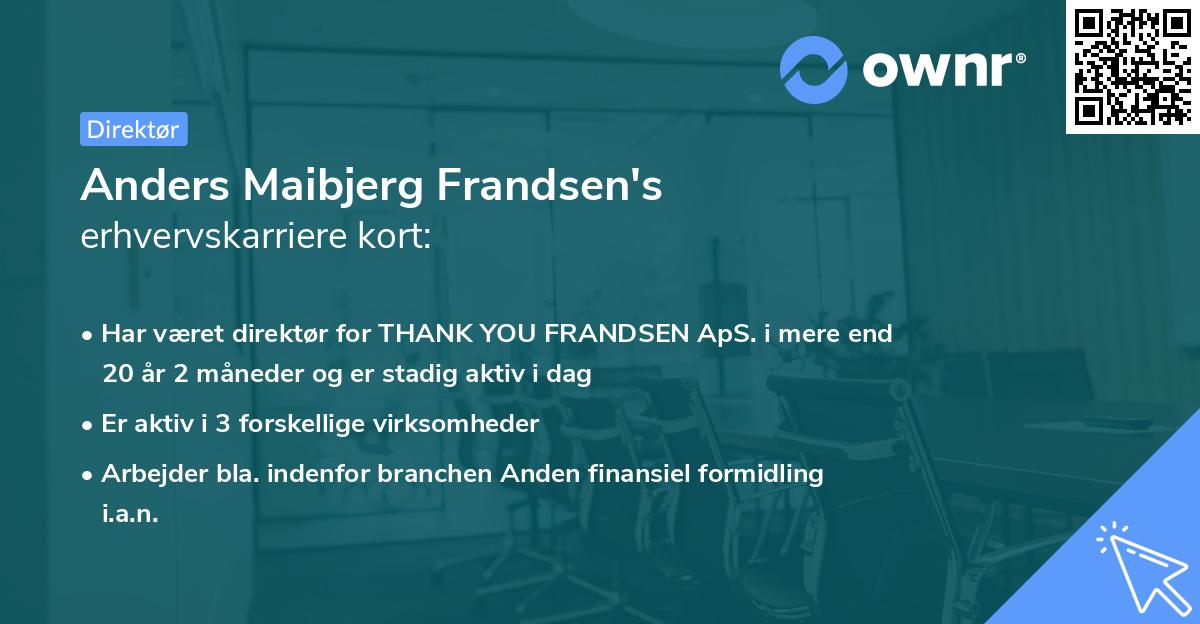 ownr®

Direktør

Anders Maibjerg Frandsen's
erhvervskarriere kort:

• Har været direktør for THANK YOU FRANDSEN ApS. i mere end 20 år 2 måneder og er stadig aktiv i dag
• Er aktiv i 3 forskellige virksomheder
• Arbejder bla. indenfor branchen Anden finansiel formidling i.a.n.